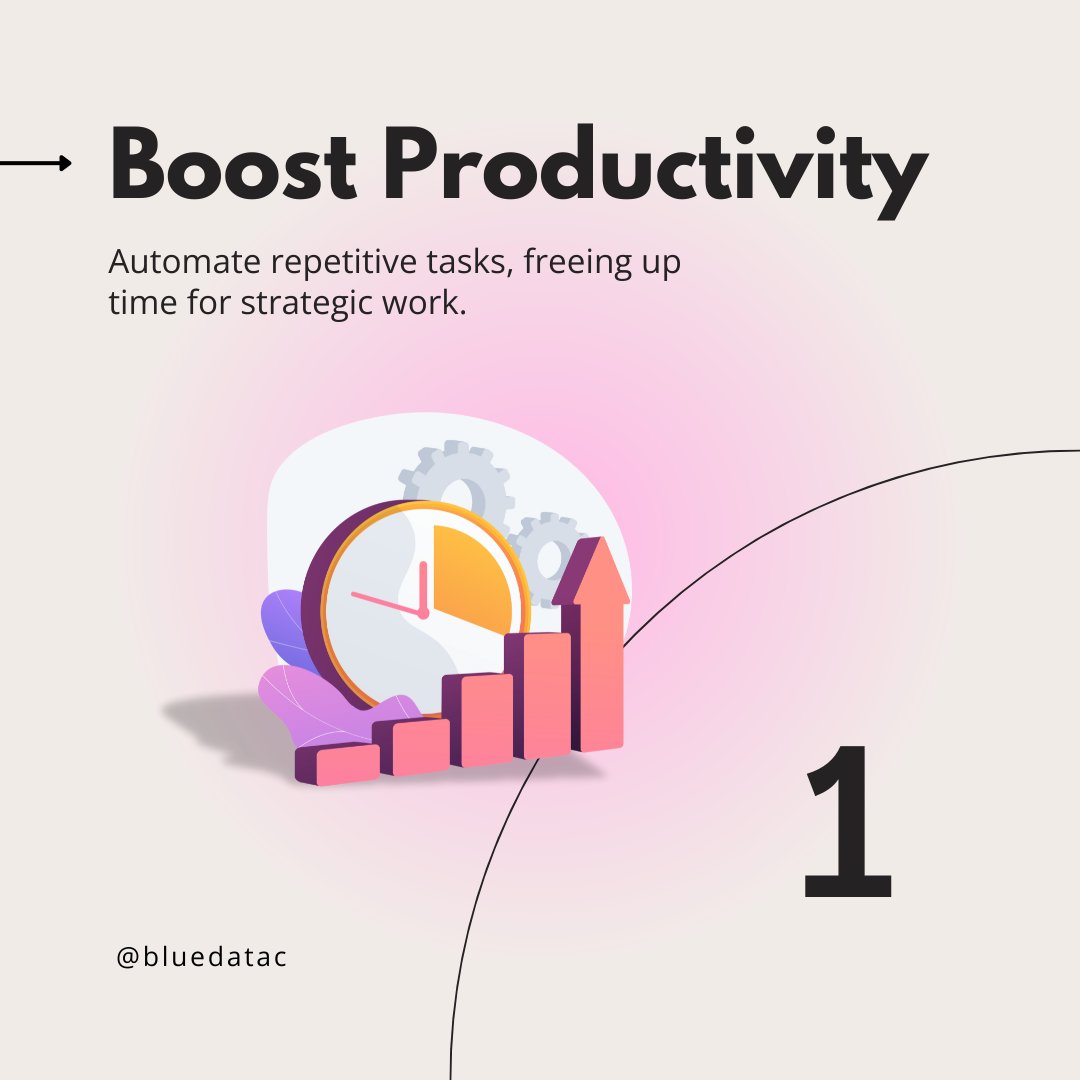 Boost Productivity

Automate repetitive tasks, freeing up time for strategic work.

1

@bluedatac